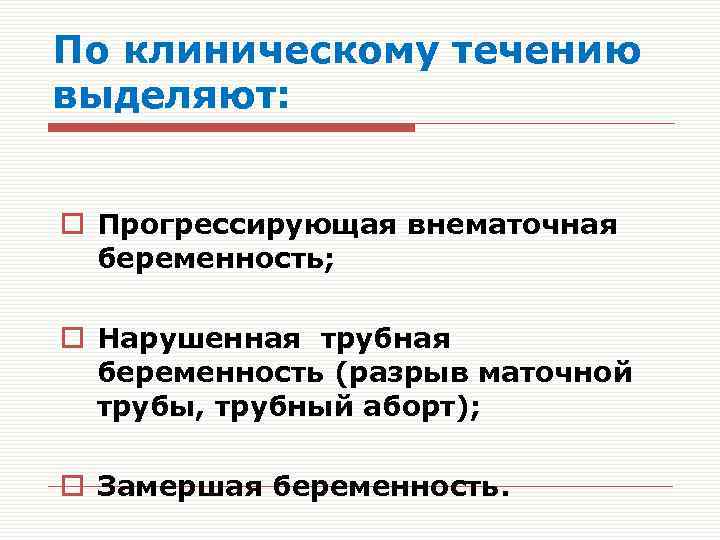 По клиническому течению выделяют:

Прогрессирующая внематочная беременность;

Нарушенная трубная беременность (разрыв маточной трубы, трубный аборт);

Замершая беременность.